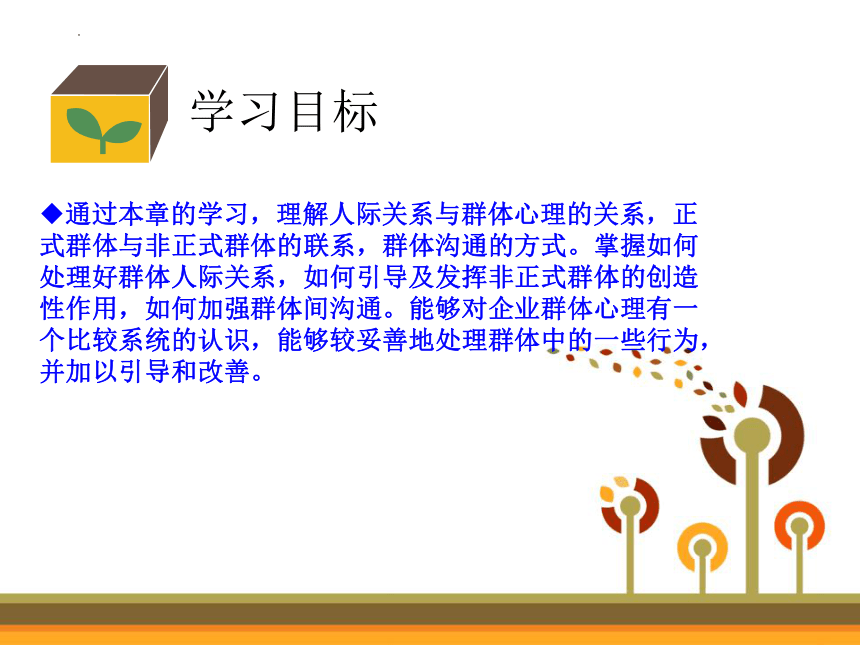 学习目标

◆通过本章的学习，理解人际关系与群体心理的关系，正式群体与非正式群体的联系，群体沟通的方式。掌握如何处理好群体人际关系，如何引导及发挥非正式群体的创造性作用，如何加强群体间沟通。能够对企业群体心理有一个比较系统的认识，能够较妥善地处理群体中的一些行为，并加以引导和改善。